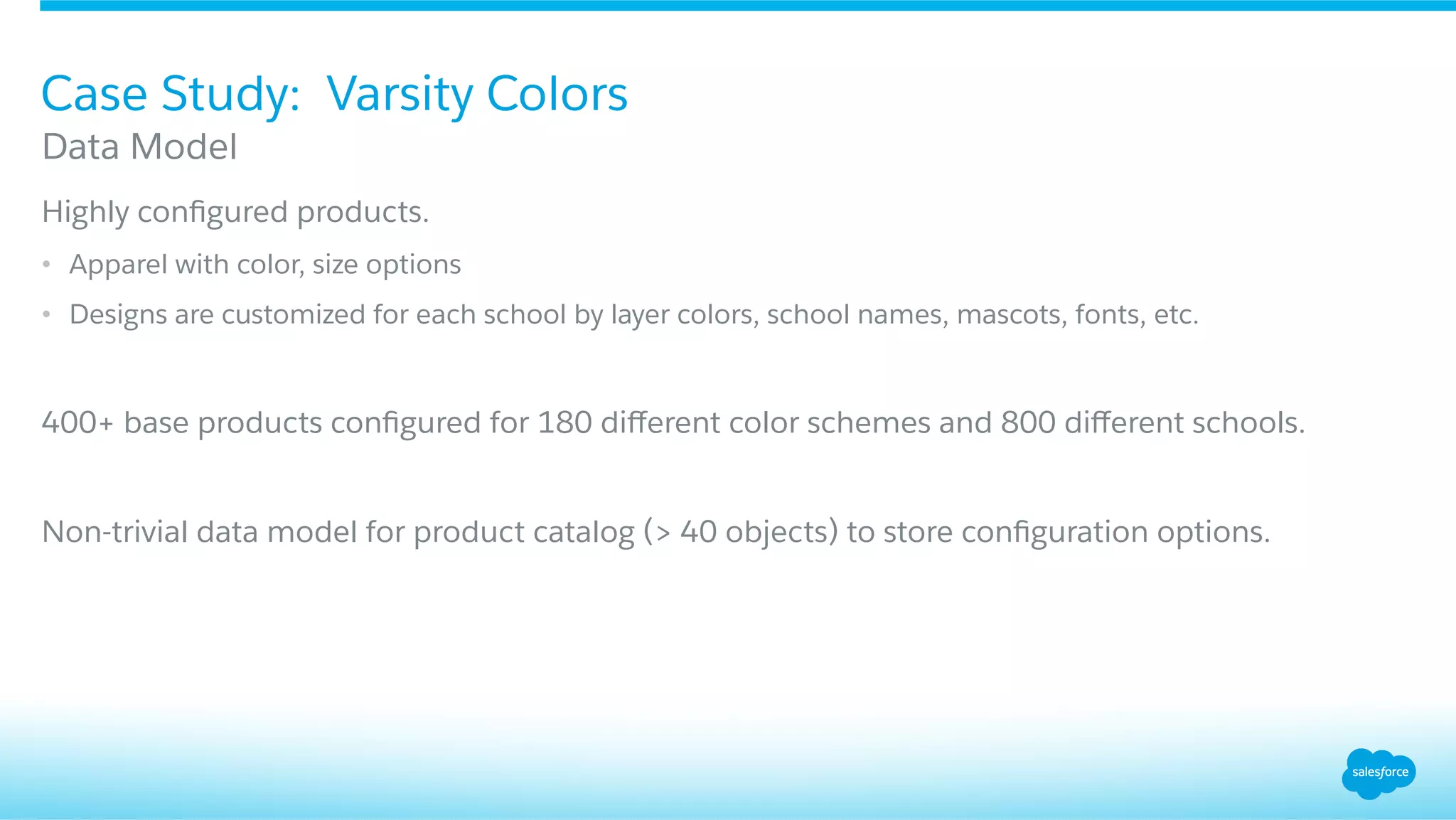 Case Study:  Varsity Colors
Data Model

Highly configured products.

• Apparel with color, size options
• Designs are customized for each school by layer colors, school names, mascots, fonts, etc.

400+ base products configured for 180 different color schemes and 800 different schools.

Non-trivial data model for product catalog (> 40 objects) to store configuration options.

salesforce